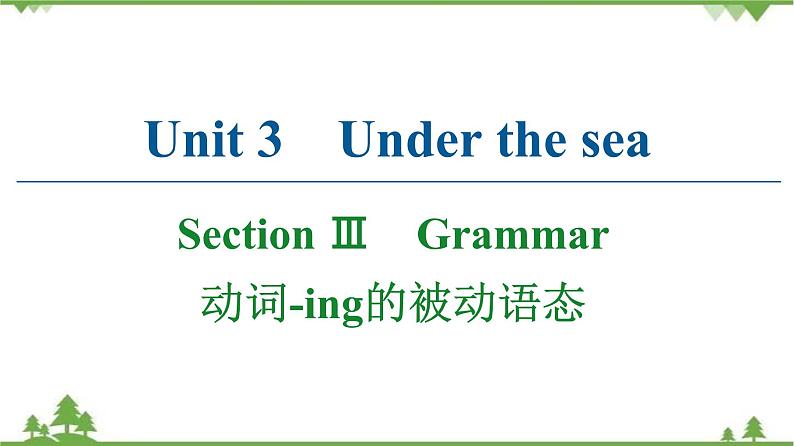 Unit 3　Under the sea

Section Ⅲ　Grammar
动词-ing的被动语态